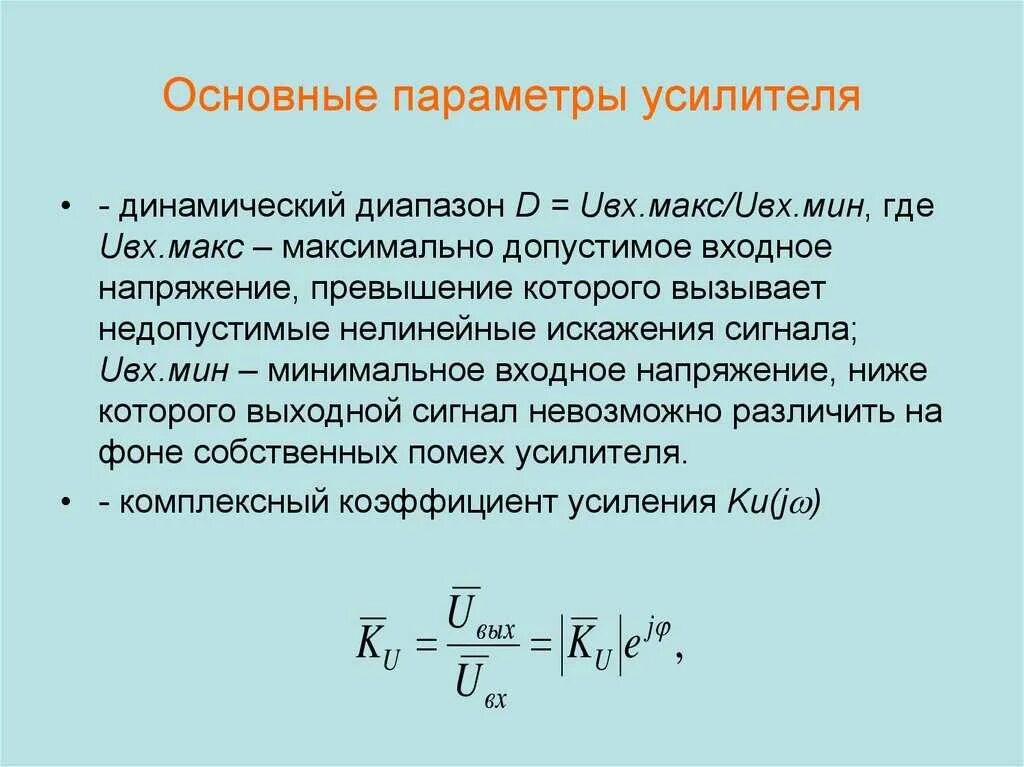 Основные параметры усилителя

• - динамический диапазон D = Uвх.макс/Uвх.мин, где Uвх.макс – максимально допустимое входное напряжение, превышение которого вызывает недопустимые нелинейные искажения сигнала; Uвх.мин – минимальное входное напряжение, ниже которого выходной сигнал невозможно различить на фоне собственных помех усилителя.

• - комплексный коэффициент усиления Ku(jω)

$\overline{K}_U = \frac{\overline{U}_{вых}}{\overline{U}_{вх}} = \left|\overline{K}_U\right| e^{j\varphi},$